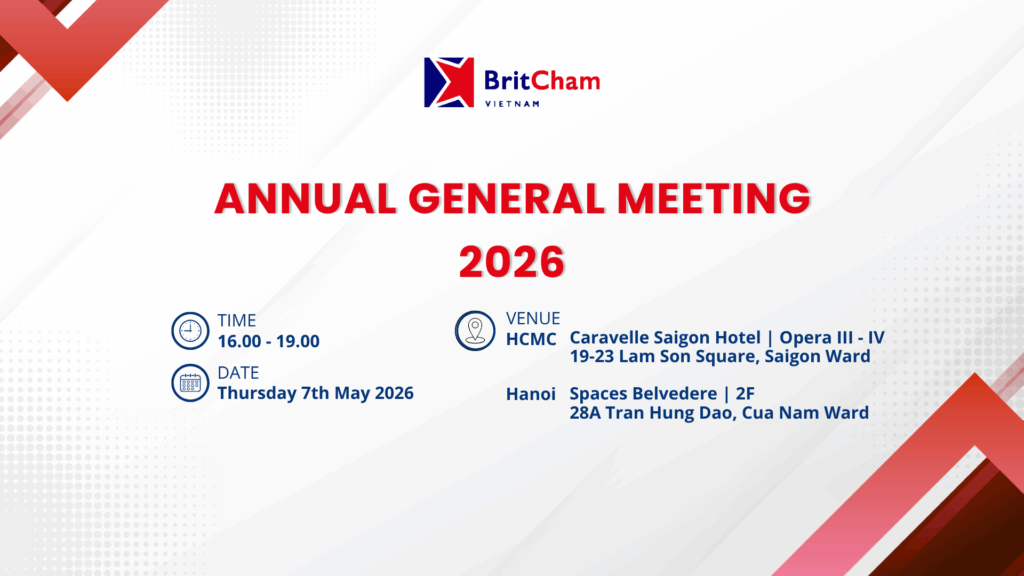 BritCham
VIETNAM

ANNUAL GENERAL MEETING
2026

TIME
16.00 - 19.00

DATE
Thursday 7th May 2026

VENUE
HCMC Caravelle Saigon Hotel | Opera III - IV
19-23 Lam Son Square, Saigon Ward

Hanoi Spaces Belvedere | 2F
28A Tran Hung Dao, Cua Nam Ward